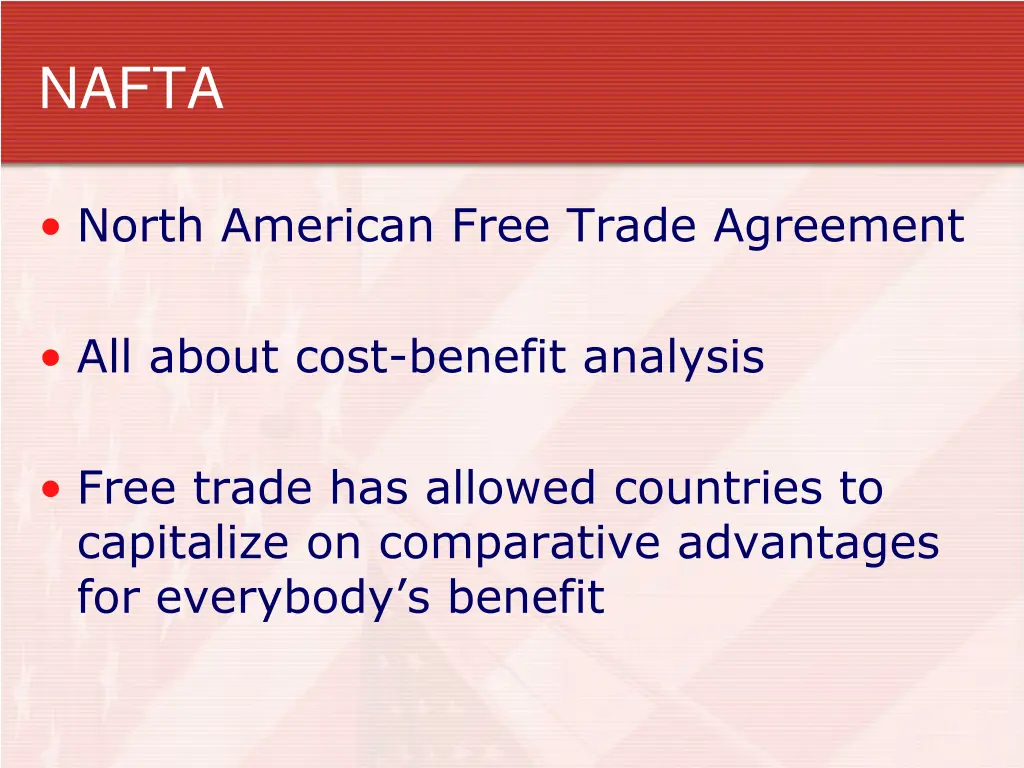 NAFTA

• North American Free Trade Agreement

• All about cost-benefit analysis

• Free trade has allowed countries to capitalize on comparative advantages for everybody’s benefit